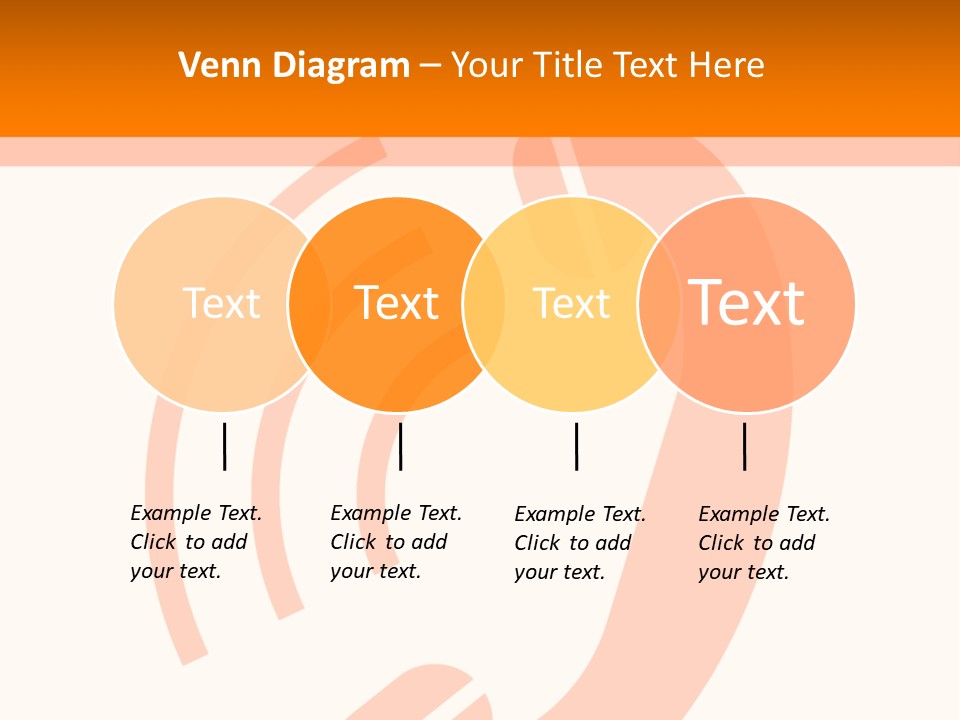 Venn Diagram – Your Title Text Here

Text

Text

Text

Text

Example Text. Click to add your text.

Example Text. Click to add your text.

Example Text. Click to add your text.

Example Text. Click to add your text.